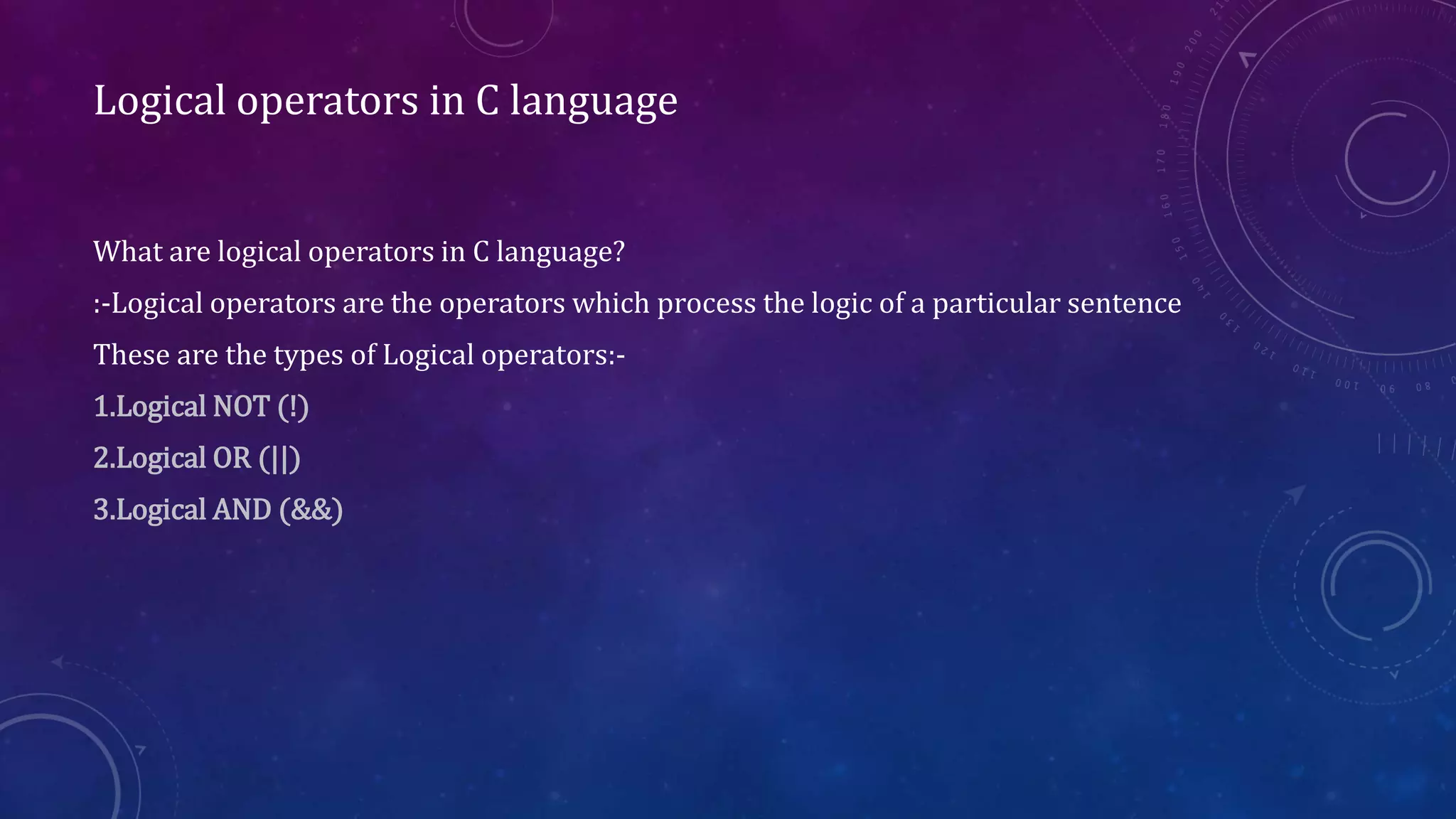 Logical operators in C language

What are logical operators in C language?

:-Logical operators are the operators which process the logic of a particular sentence

These are the types of Logical operators:-

1.Logical NOT (!)

2.Logical OR (||)

3.Logical AND (&&)